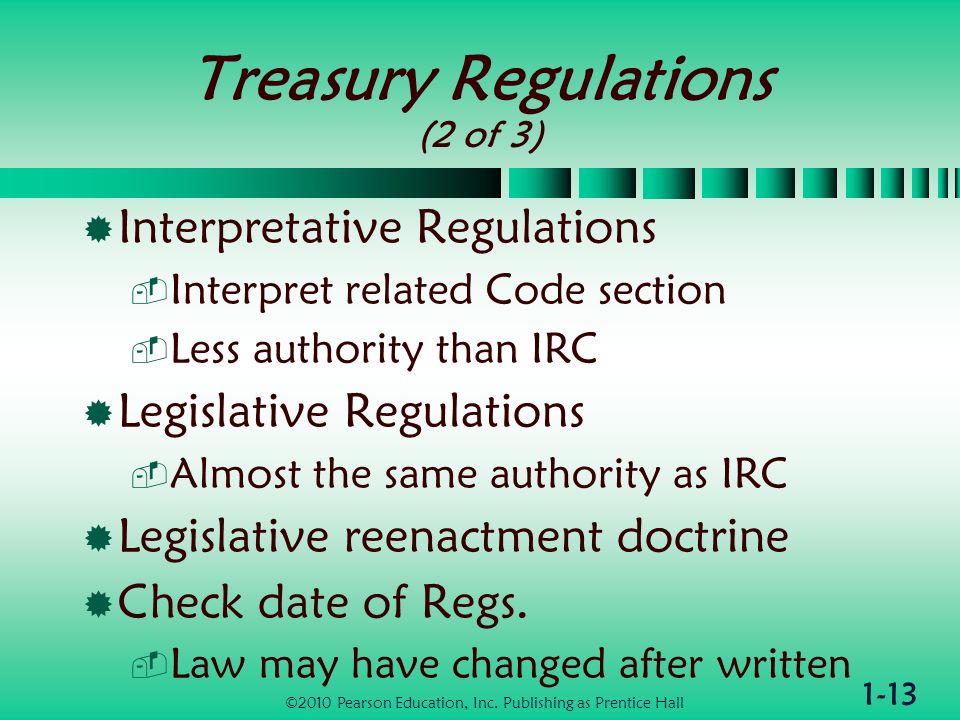 Treasury Regulations
(2 of 3)

Interpretative Regulations

Interpret related Code section

Less authority than IRC

Legislative Regulations

Almost the same authority as IRC

Legislative reenactment doctrine

Check date of Regs.

Law may have changed after written

©2010 Pearson Education, Inc. Publishing as Prentice Hall

1-13